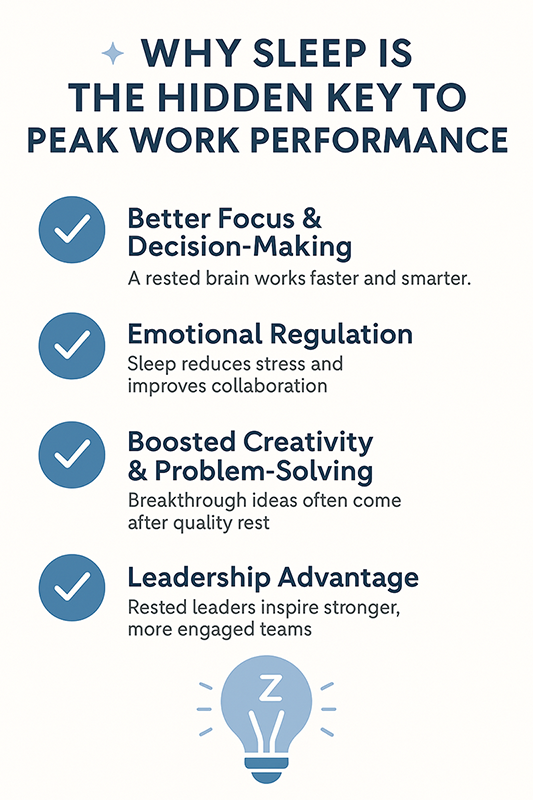 WHY SLEEP IS THE HIDDEN KEY TO PEAK WORK PERFORMANCE

Better Focus & Decision-Making
A rested brain works faster and smarter.

Emotional Regulation
Sleep reduces stress and improves collaboration

Boosted Creativity & Problem-Solving
Breakthrough ideas often come after quality rest

Leadership Advantage
Rested leaders inspire stronger, more engaged teams

Z